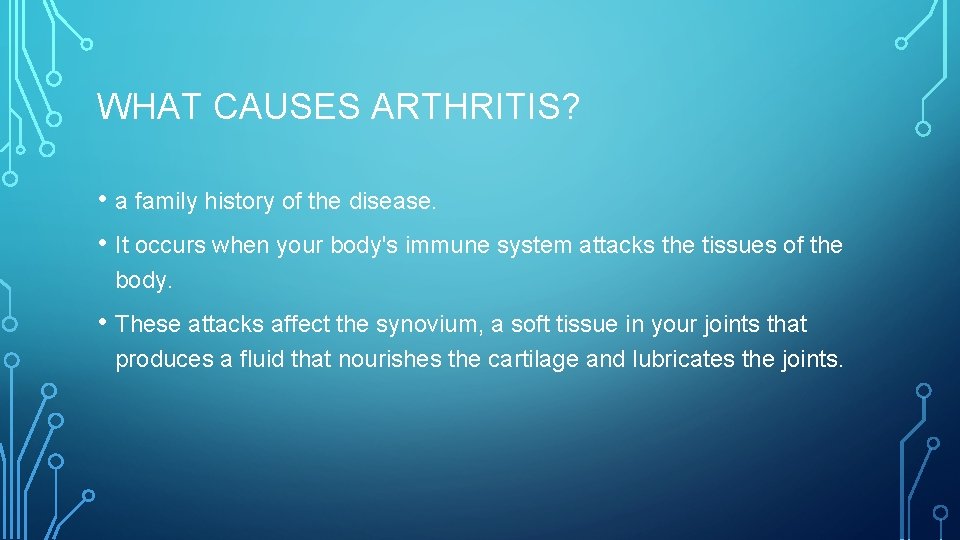 WHAT CAUSES ARTHRITIS?

• a family history of the disease.

• It occurs when your body's immune system attacks the tissues of the body.

• These attacks affect the synovium, a soft tissue in your joints that produces a fluid that nourishes the cartilage and lubricates the joints.